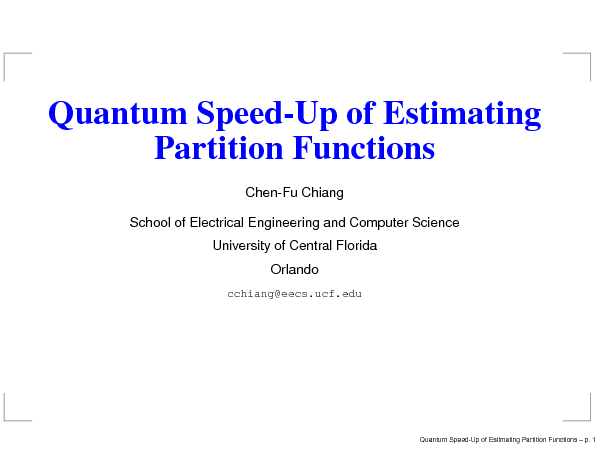 Quantum Speed-Up of Estimating Partition Functions

Chen-Fu Chiang

School of Electrical Engineering and Computer Science

University of Central Florida

Orlando

cchiang@eecs.ucf.edu

Quantum Speed-Up of Estimating Partition Functions – p. 1